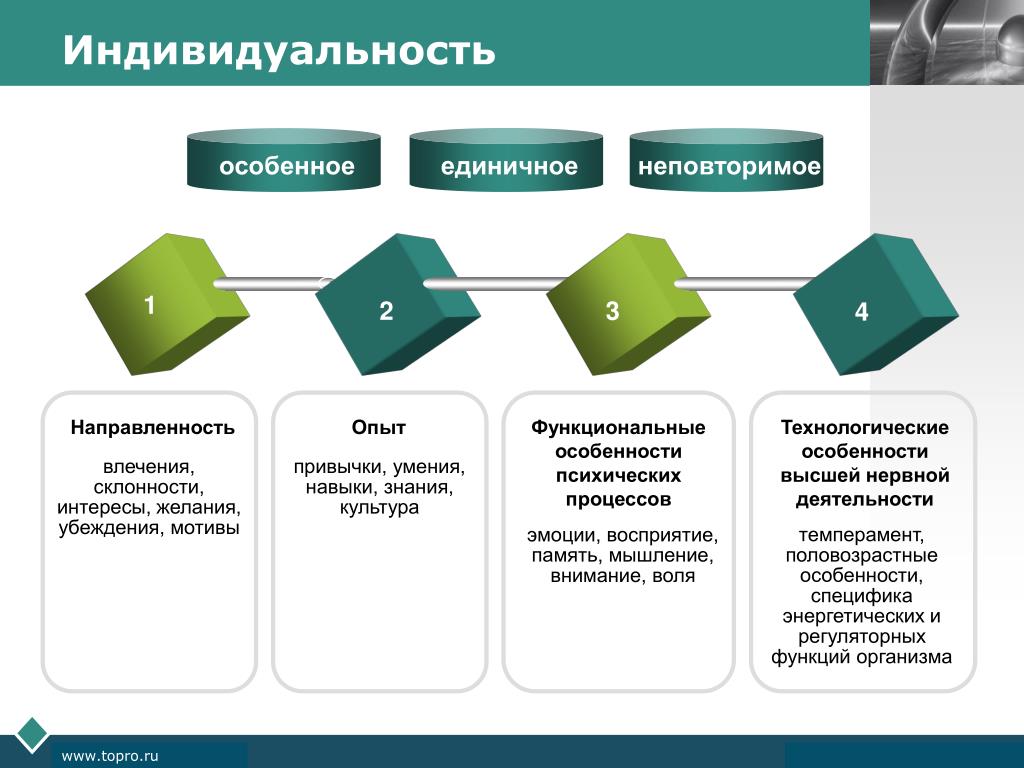 Индивидуальность

особенное

единичное

неповторимое

1

2

3

4

Направленность

влечения, склонности, интересы, желания, убеждения, мотивы

Опыт

привычки, умения, навыки, знания, культура

Функциональные особенности психических процессов

эмоции, восприятие, память, мышление, внимание, воля

Технологические особенности высшей нервной деятельности

темперамент, половозрастные особенности, специфика энергетических и регуляторных функций организма

www.topro.ru